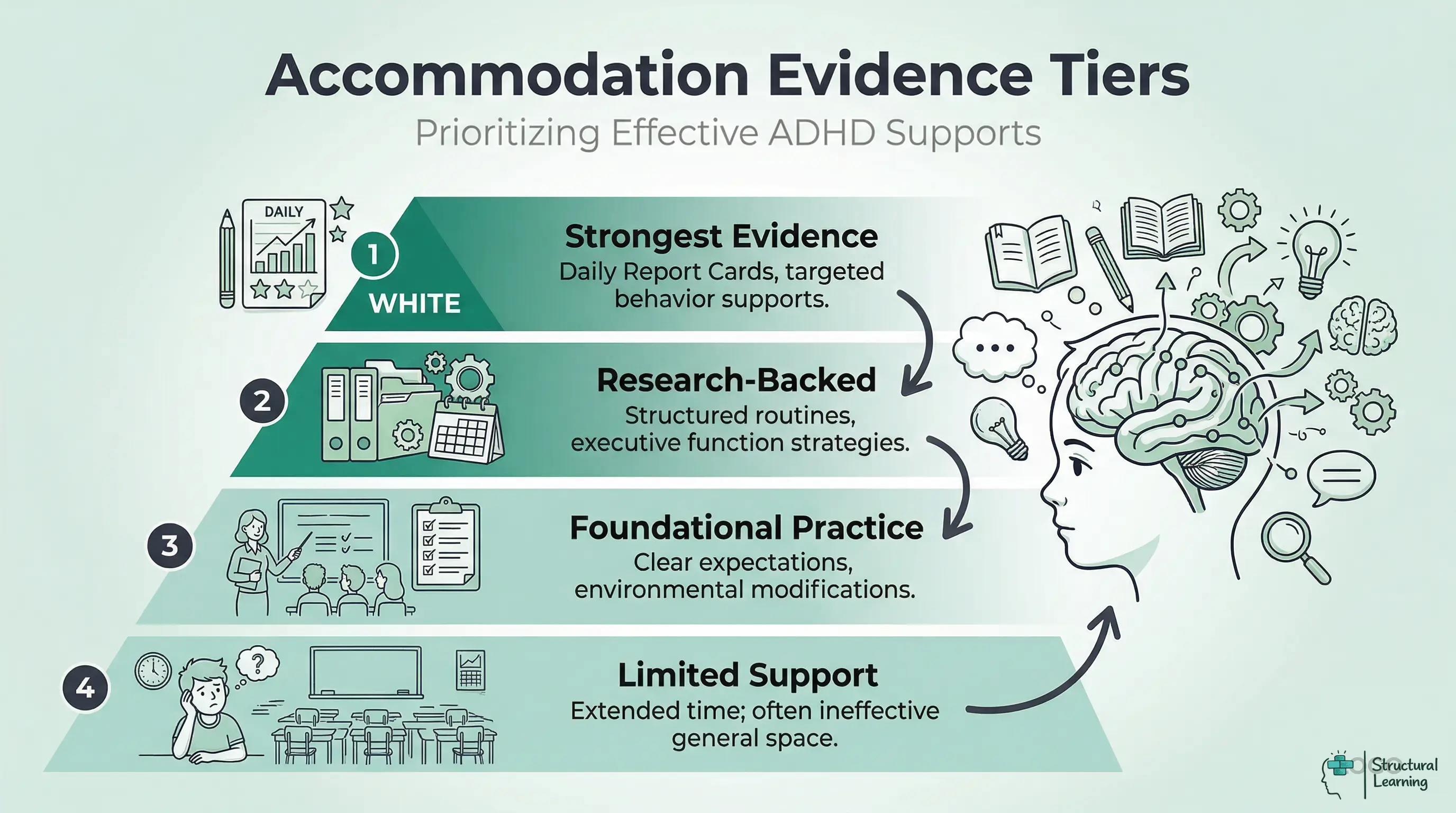 Accommodation Evidence Tiers

Prioritizing Effective ADHD Supports

DAILY

1

WHITE

Strongest Evidence
Daily Report Cards, targeted behavior supports.

2

Research-Backed
Structured routines, executive function strategies.

3

Foundational Practice
Clear expectations, environmental modifications.

4

Limited Support
Extended time; often ineffective general space.

Structural Learning